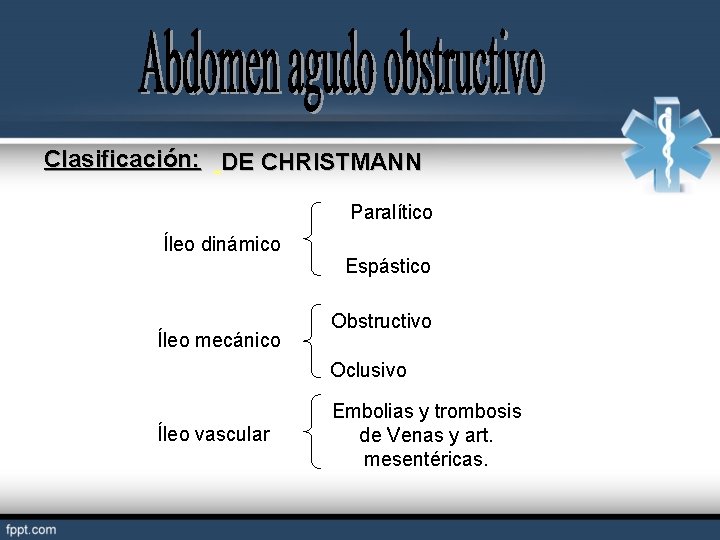 Abdomen agudo obstructivo

Clasificación: DE CHRISTMANN

Íleo dinámico
Paralítico
Espástico

Íleo mecánico
Obstructivo
Oclusivo

Íleo vascular
Embolias y trombosis de Venas y art. mesentéricas.

fppt.com